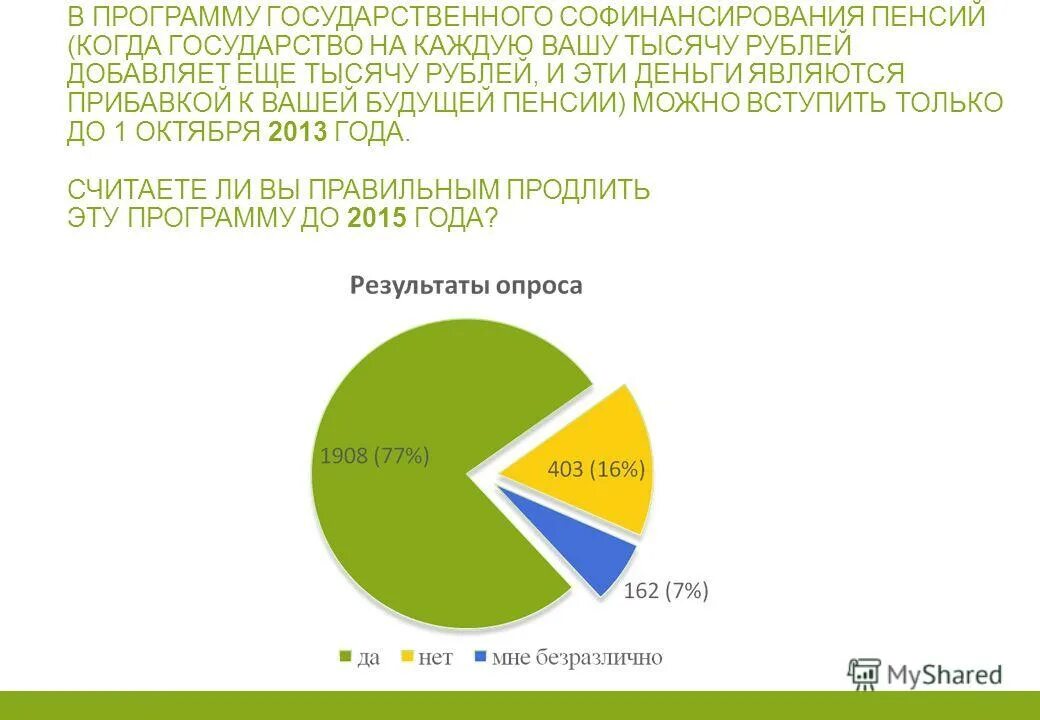 В ПРОГРАММУ ГОСУДАРСТВЕННОГО СОФИНАНСИРОВАНИЯ ПЕНСИЙ (КОГДА ГОСУДАРСТВО НА КАЖДУЮ ВАШУ ТЫСЯЧУ РУБЛЕЙ ДОБАВЛЯЕТ ЕЩЕ ТЫСЯЧУ РУБЛЕЙ, И ЭТИ ДЕНЬГИ ЯВЛЯЮТСЯ ПРИБАВКОЙ К ВАШЕЙ БУДУЩЕЙ ПЕНСИИ) МОЖНО ВСТУПИТЬ ТОЛЬКО ДО 1 ОКТЯБРЯ 2013 ГОДА.

СЧИТАЕТЕ ЛИ ВЫ ПРАВИЛЬНЫМ ПРОДЛИТЬ ЭТУ ПРОГРАММУ ДО 2015 ГОДА?

Результаты опроса

1908 (77%)

403 (16%)

162 (7%)

да нет мне безразлично

MyShared